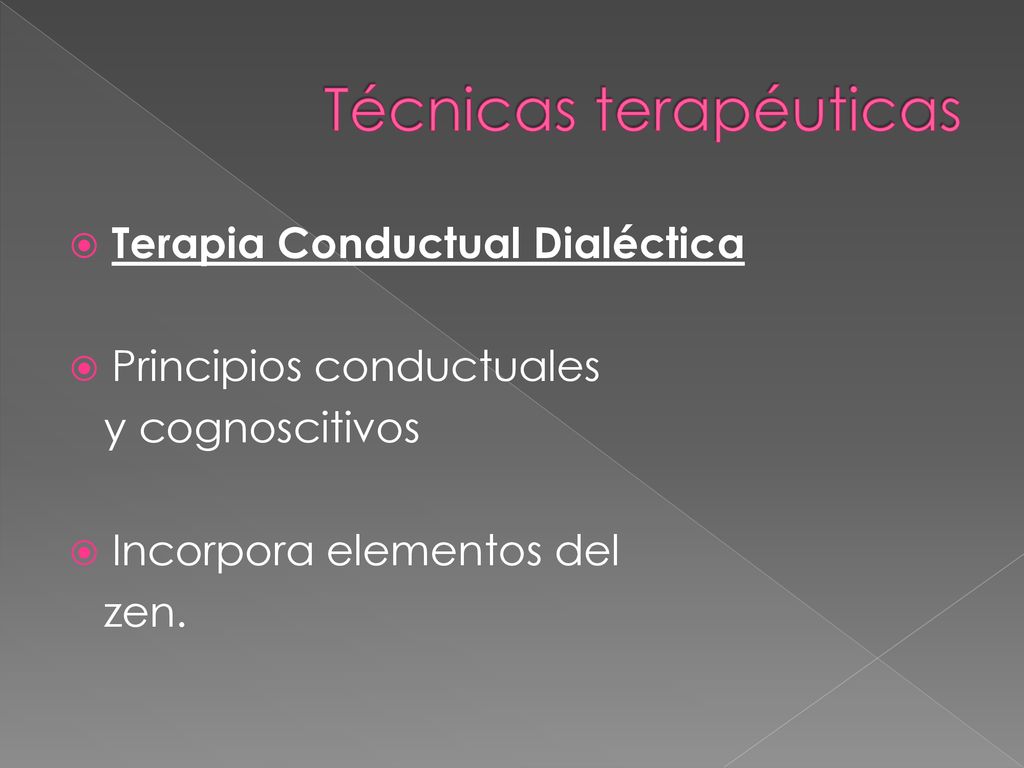 Técnicas terapéuticas

Terapia Conductual Dialéctica

Principios conductuales y cognoscitivos

Incorpora elementos del zen.